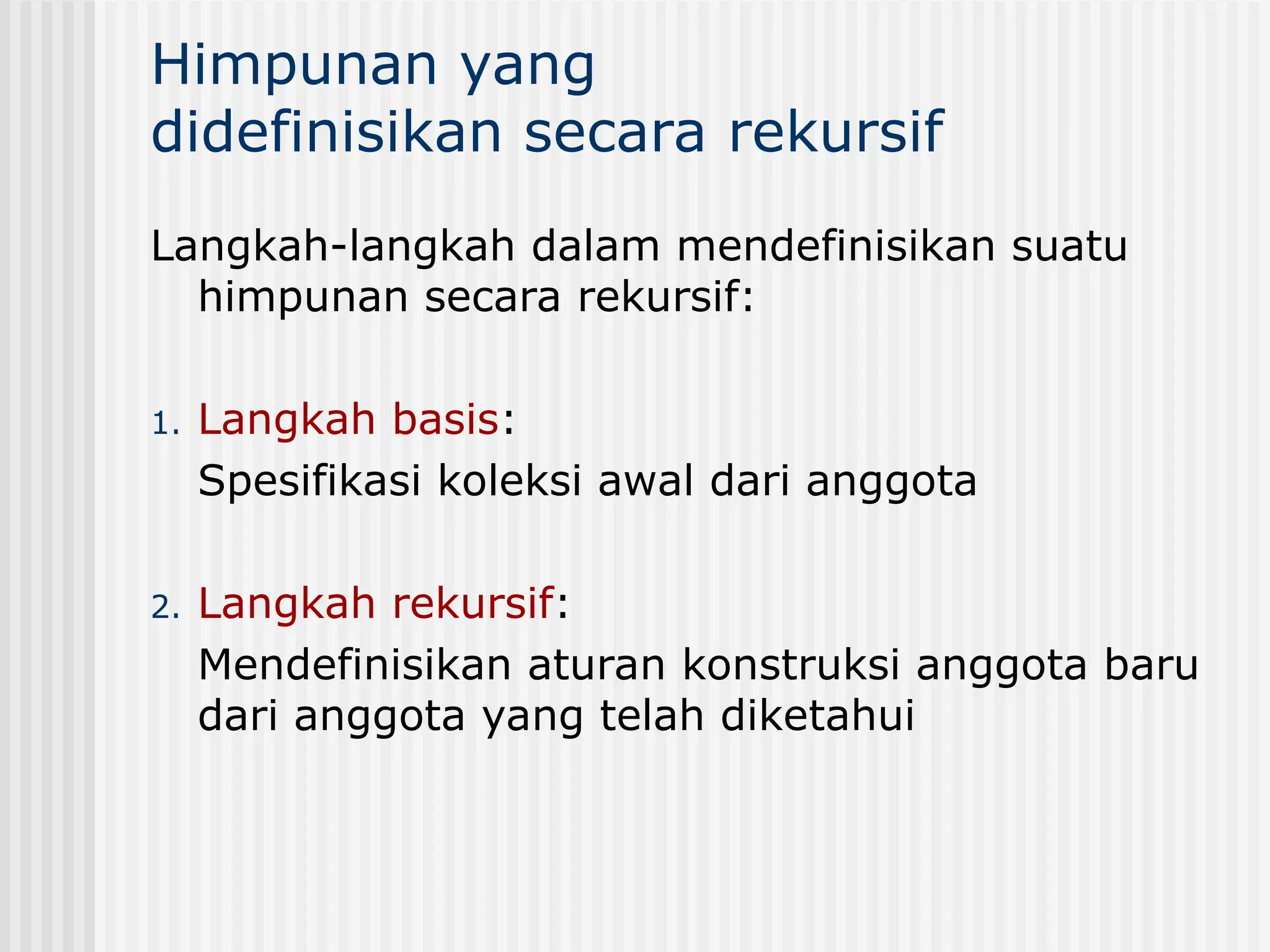 Himpunan yang didefinisikan secara rekursif

Langkah-langkah dalam mendefinisikan suatu himpunan secara rekursif:

1. Langkah basis:
Spesifikasi koleksi awal dari anggota

2. Langkah rekursif:
Mendefinisikan aturan konstruksi anggota baru dari anggota yang telah diketahui